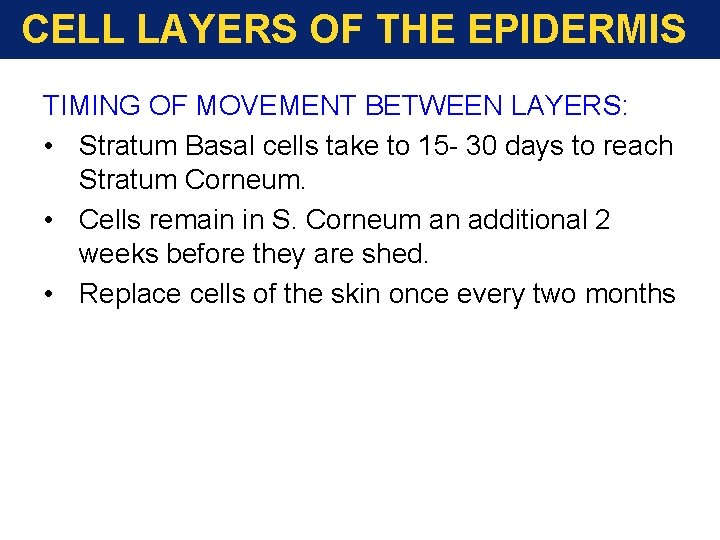 CELL LAYERS OF THE EPIDERMIS

TIMING OF MOVEMENT BETWEEN LAYERS:

• Stratum Basal cells take to 15- 30 days to reach Stratum Corneum.
• Cells remain in S. Corneum an additional 2 weeks before they are shed.
• Replace cells of the skin once every two months